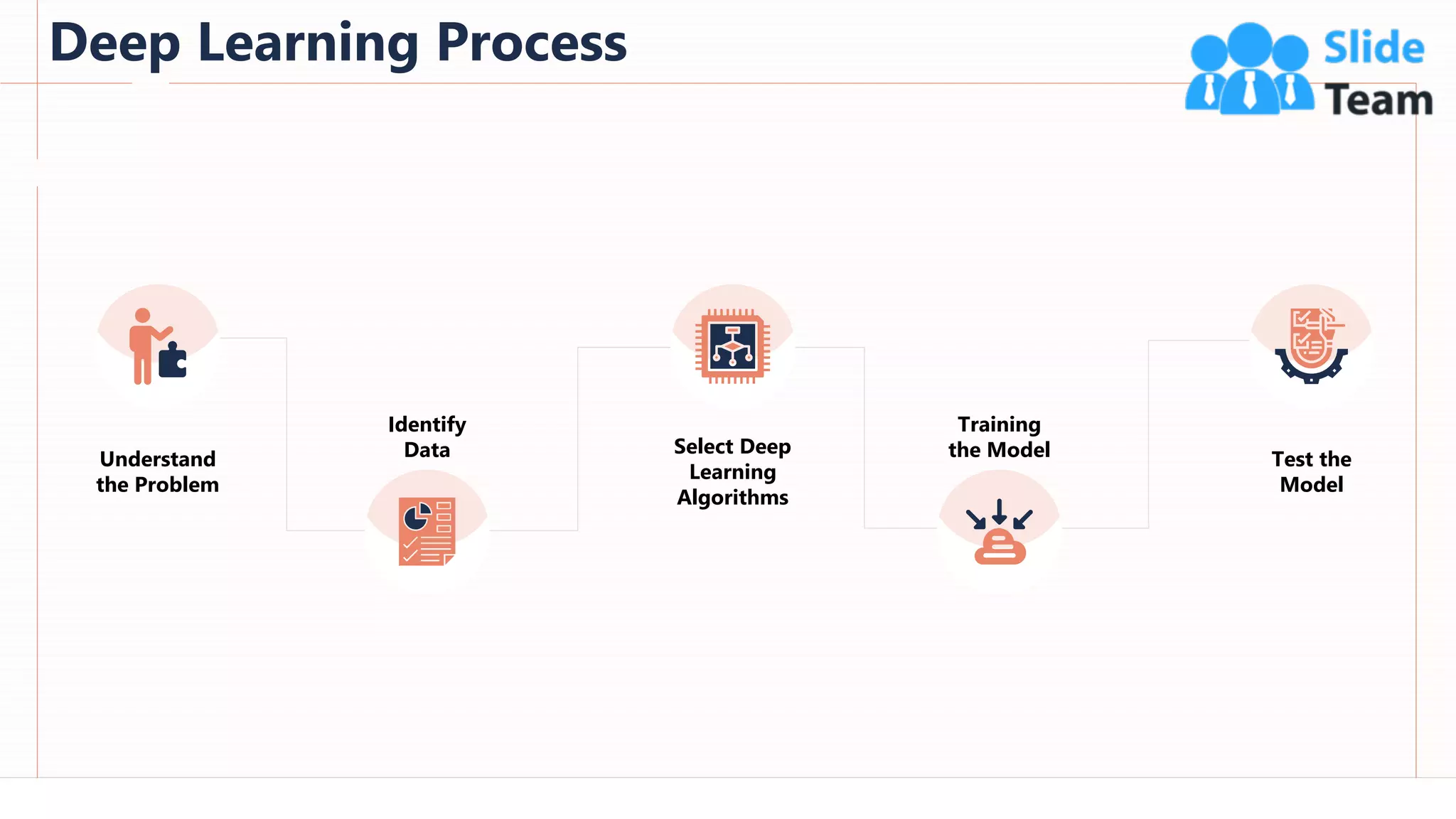 Deep Learning Process

Slide Team

Understand the Problem

Identify Data

Select Deep Learning Algorithms

Training the Model

Test the Model